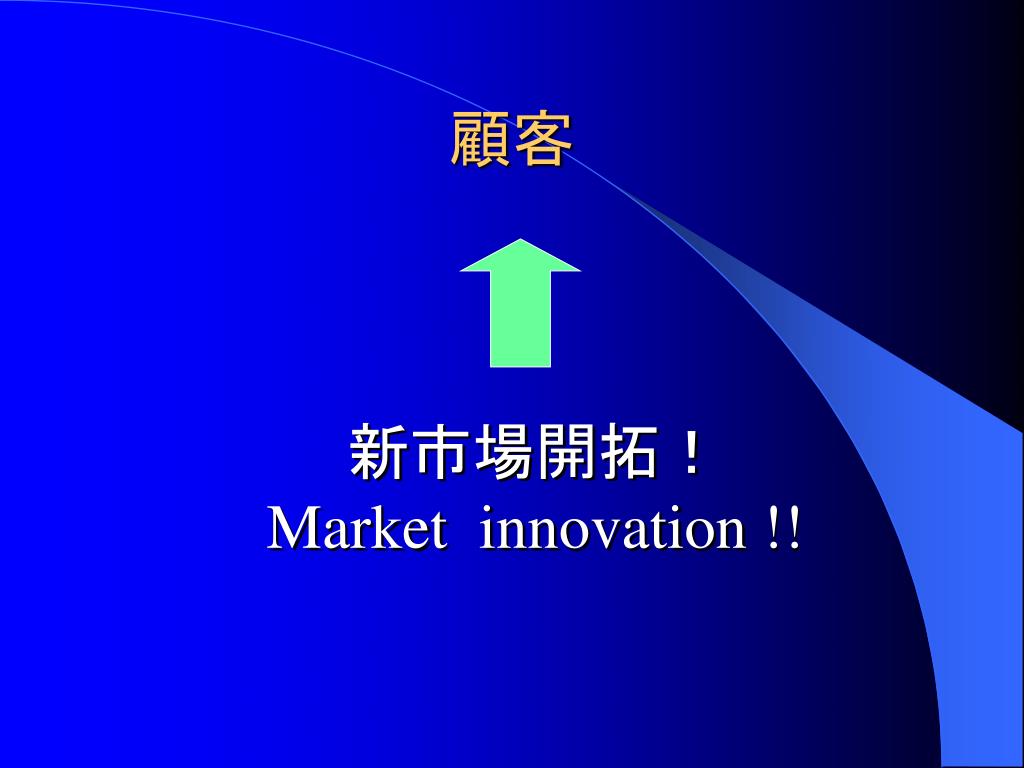 顧客

新市場開拓！
Market innovation !!